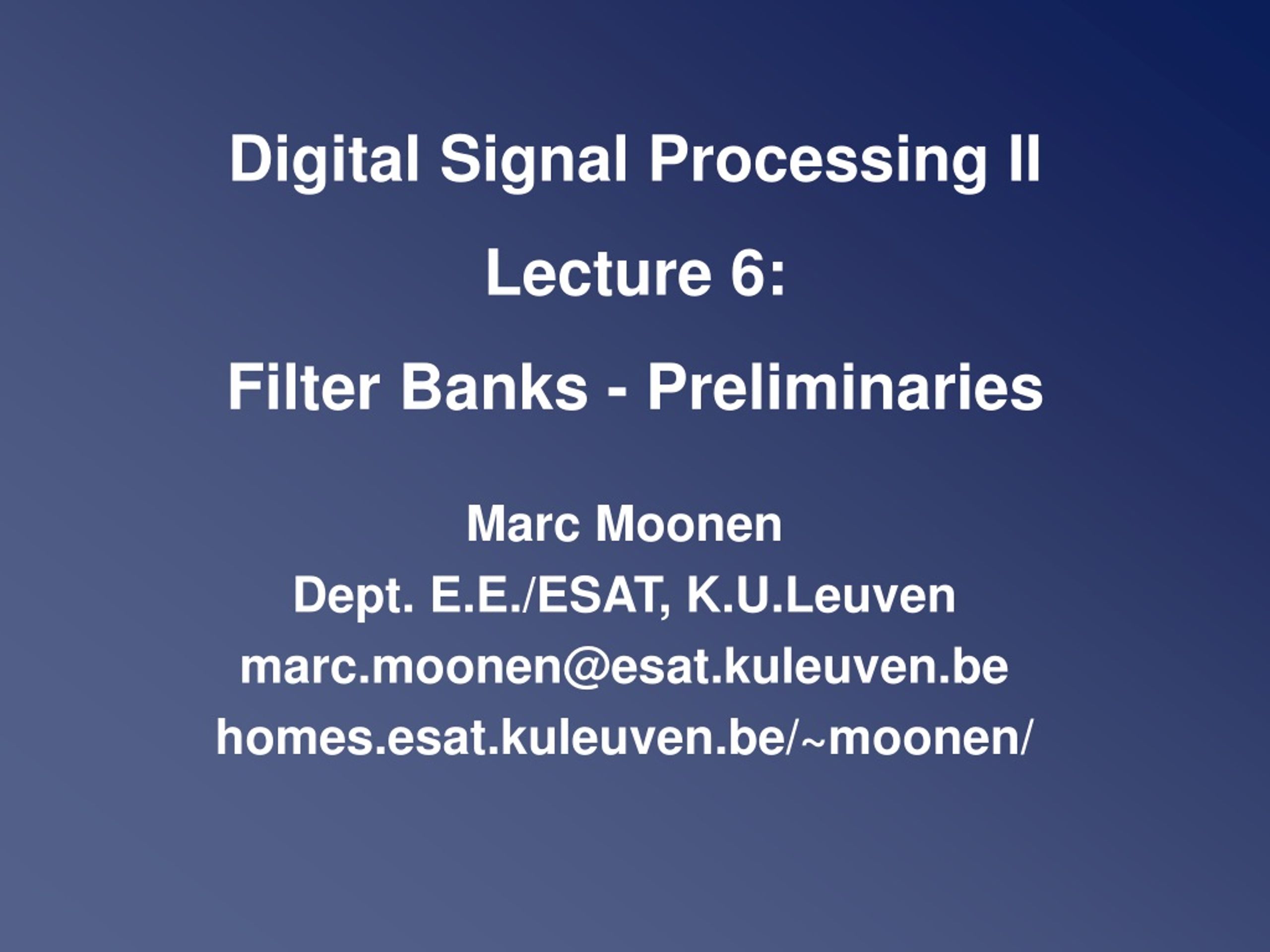 Digital Signal Processing II

Lecture 6:

Filter Banks - Preliminaries

Marc Moonen
Dept. E.E./ESAT, K.U.Leuven
marc.moonen@esat.kuleuven.be
homes.esat.kuleuven.be/~moonen/